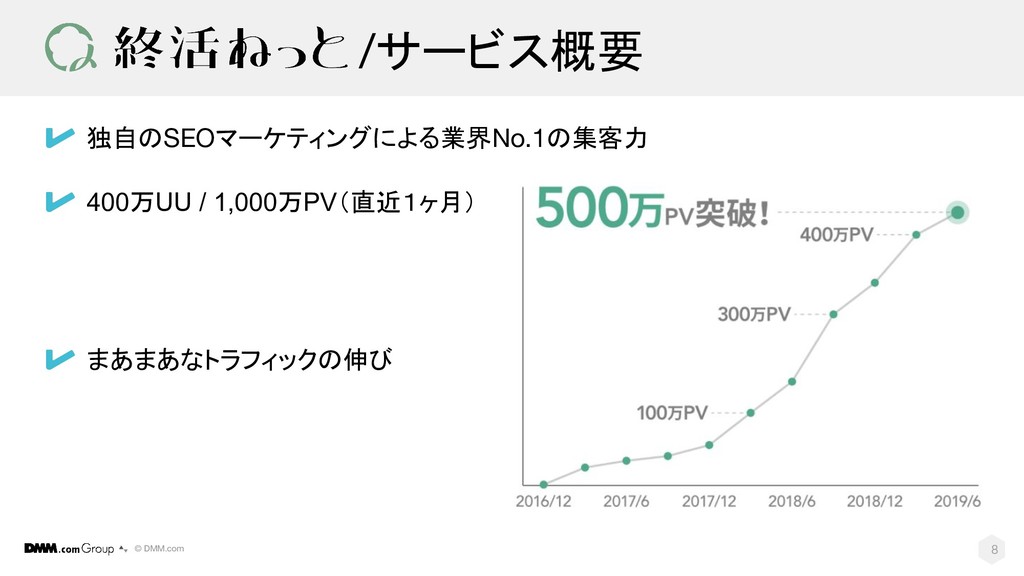 終活ねっと /サービス概要

独自のSEOマーケティングによる業界No.1の集客力

400万UU / 1,000万PV（直近1ヶ月）

まあまあなトラフィックの伸び

500万PV突破！

400万PV

300万PV

100万PV

2016/12 2017/6 2017/12 2018/6 2018/12 2019/6

DMM.com Group © DMM.com

8